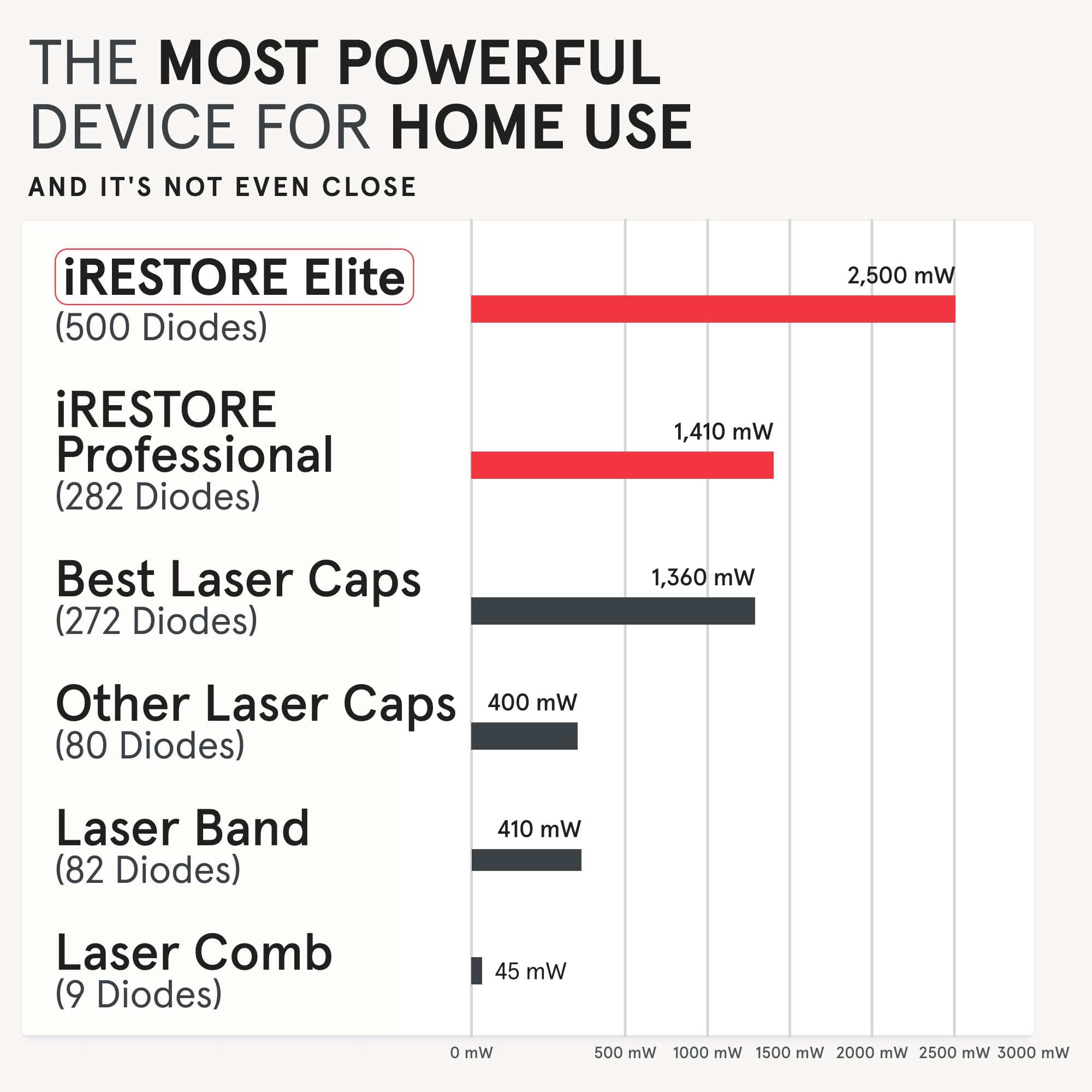 THE MOST POWERFUL DEVICE FOR HOME USE

AND IT'S NOT EVEN CLOSE

iRESTORE Elite
(500 Diodes)

2,500 mW

iRESTORE Professional
(282 Diodes)

1,410 mW

Best Laser Caps
(272 Diodes)

1,360 mW

Other Laser Caps
(80 Diodes)

400 mW

Laser Band
(82 Diodes)

410 mW

Laser Comb
(9 Diodes)

45 mW

0 mW 500 mW 1000 mW 1500 mW 2000 mW 2500 mW 3000 mW